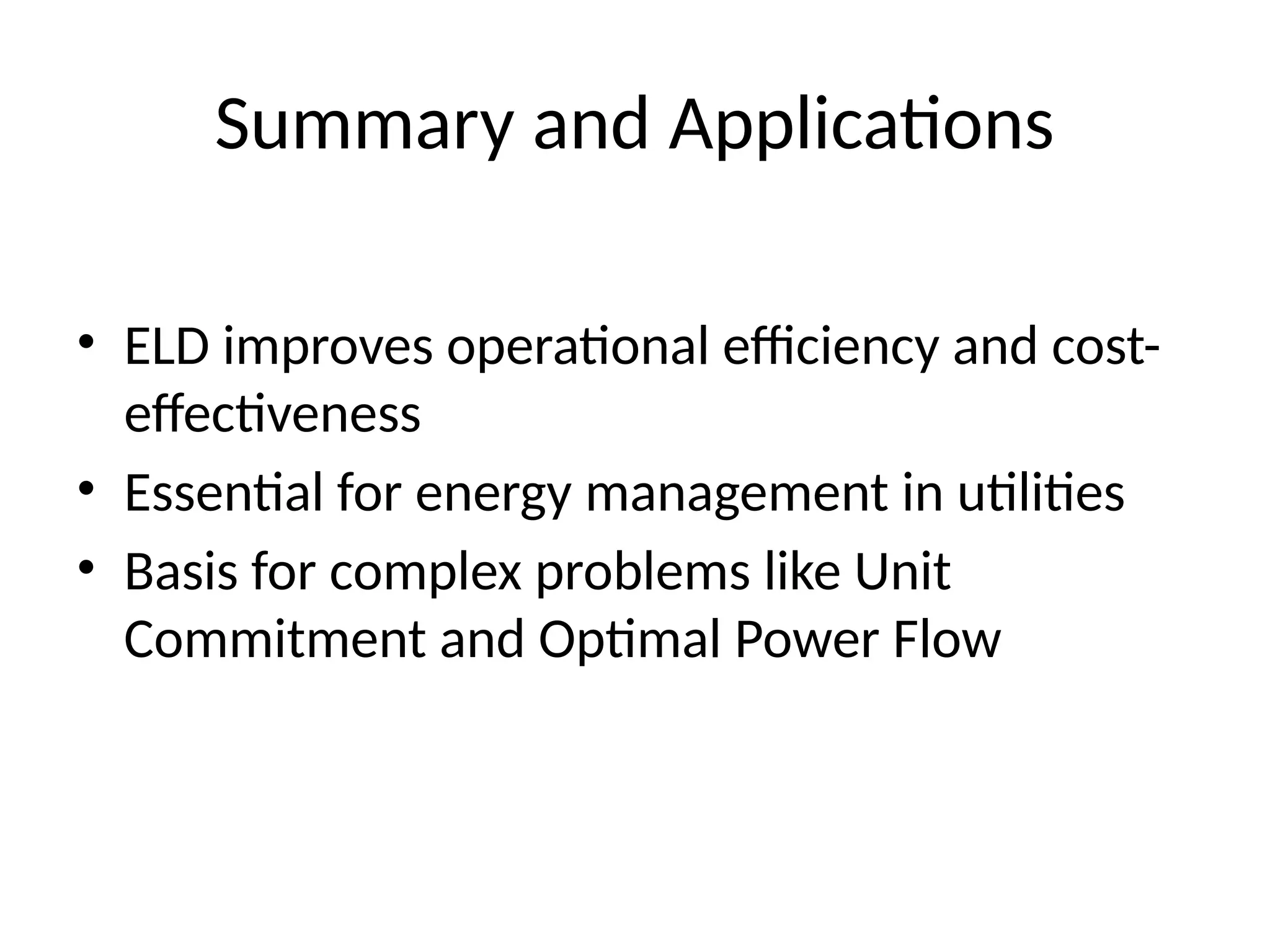 Summary and Applications

• ELD improves operational efficiency and cost-effectiveness
• Essential for energy management in utilities
• Basis for complex problems like Unit Commitment and Optimal Power Flow